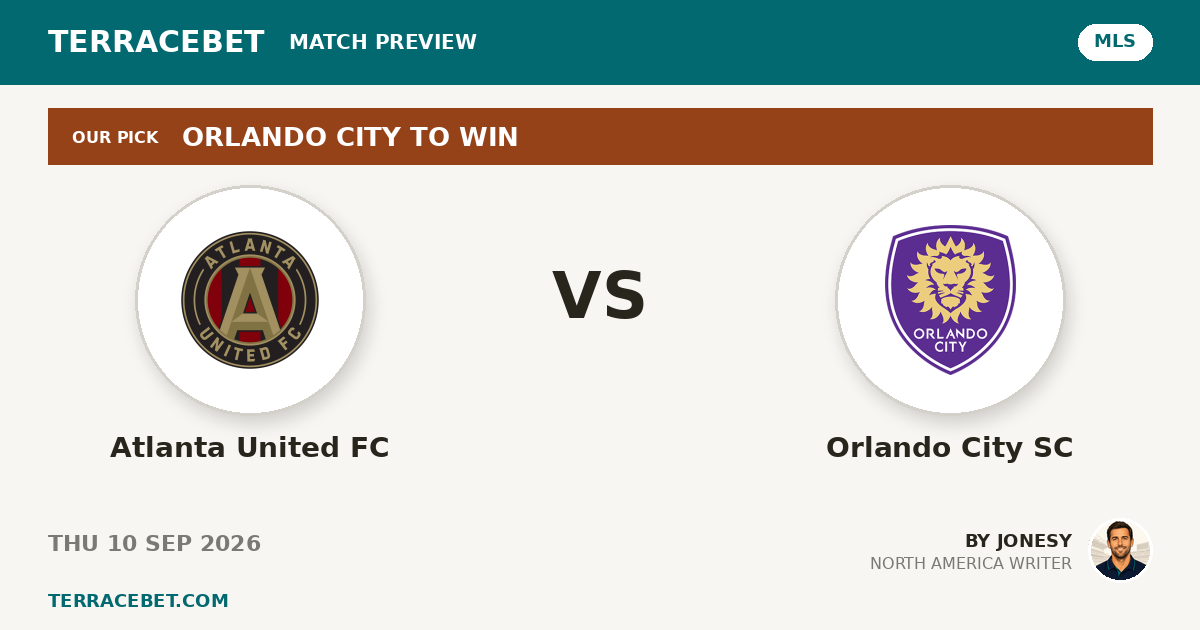 TERRACEBET MATCH PREVIEW

MLS

OUR PICK ORLANDO CITY TO WIN

ATLANTA UNITED FC

VS

ORLANDO CITY

Atlanta United FC

Orlando City SC

THU 10 SEP 2026

BY JONESY
NORTH AMERICA WRITER

TERRACEBET.COM